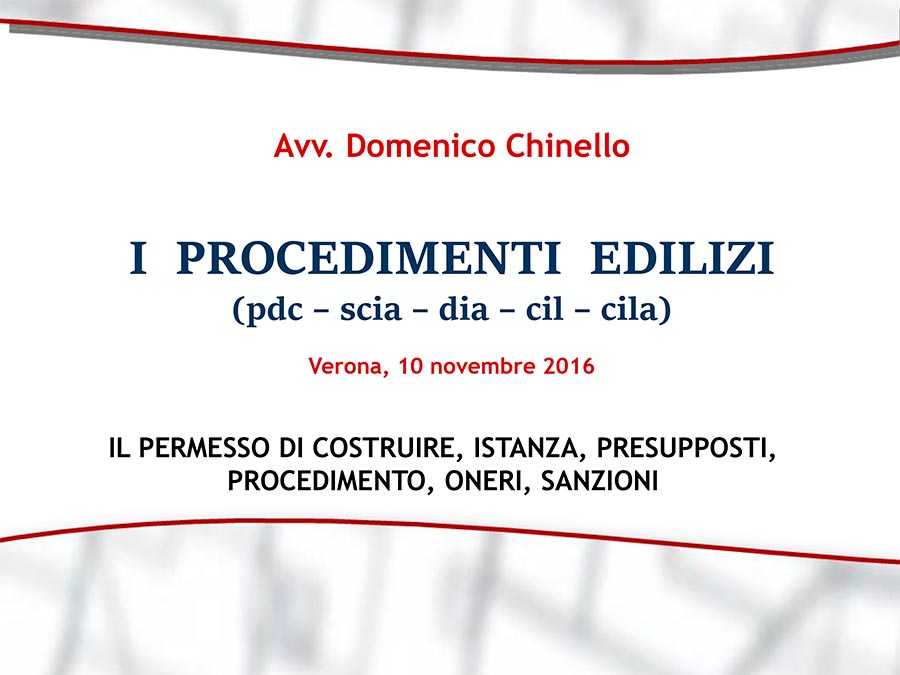 Avv. Domenico Chinello

I PROCEDIMENTI EDILIZI
(pdc – scia – dia – cil – cila)

Verona, 10 novembre 2016

IL PERMESSO DI COSTRUIRE, ISTANZA, PRESUPPOSTI, PROCEDIMENTO, ONERI, SANZIONI